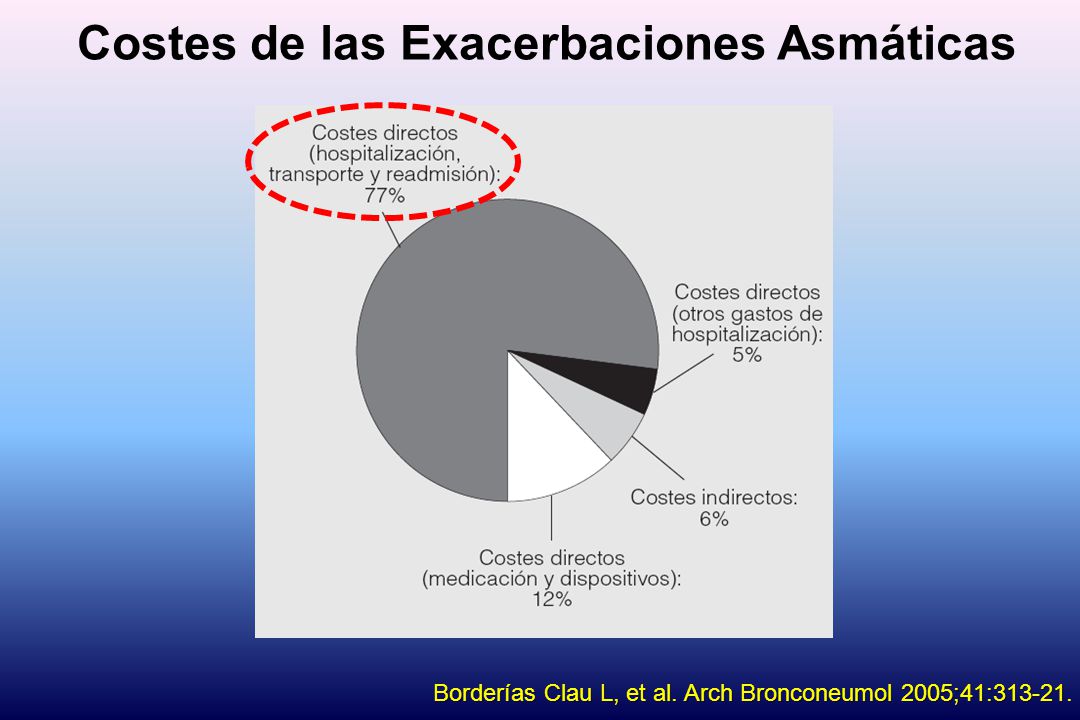 Costes de las Exacerbaciones Asmáticas

Costes directos (hospitalización, transporte y readmisión): 77%

Costes directos (otros gastos de hospitalización): 5%

Costes indirectos: 6%

Costes directos (medicación y dispositivos): 12%

Borderías Clau L, et al. Arch Bronconeumol 2005;41:313-21.